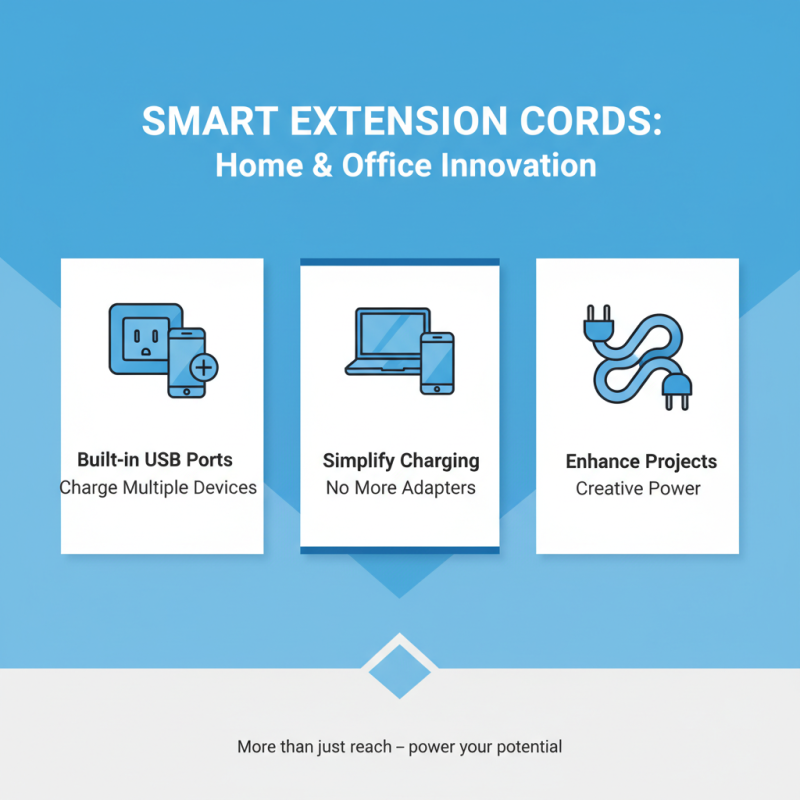 SMART EXTENSION CORDS:
Home & Office Innovation

Built-in USB Ports
Charge Multiple Devices

Simplify Charging
No More Adapters

Enhance Projects
Creative Power

More than just reach – power your potential